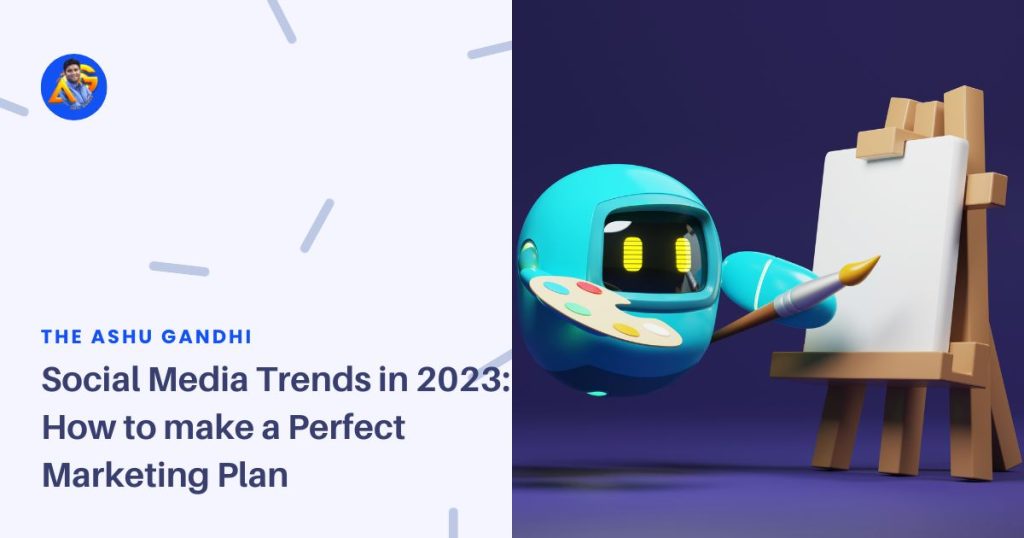 AG

THE ASHU GANDHI

Social Media Trends in 2023: How to make a Perfect Marketing Plan